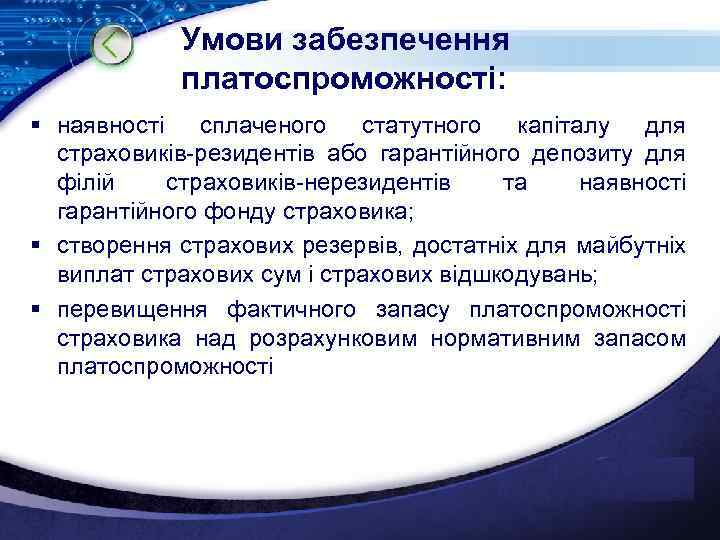 Умови забезпечення платоспроможності:

▪ наявності сплаченого статутного капіталу для страховиків-резидентів або гарантійного депозиту для філій страховиків-нерезидентів та наявності гарантійного фонду страховика;

▪ створення страхових резервів, достатніх для майбутніх виплат страхових сум і страхових відшкодувань;

▪ перевищення фактичного запасу платоспроможності страховика над розрахунковим нормативним запасом платоспроможності